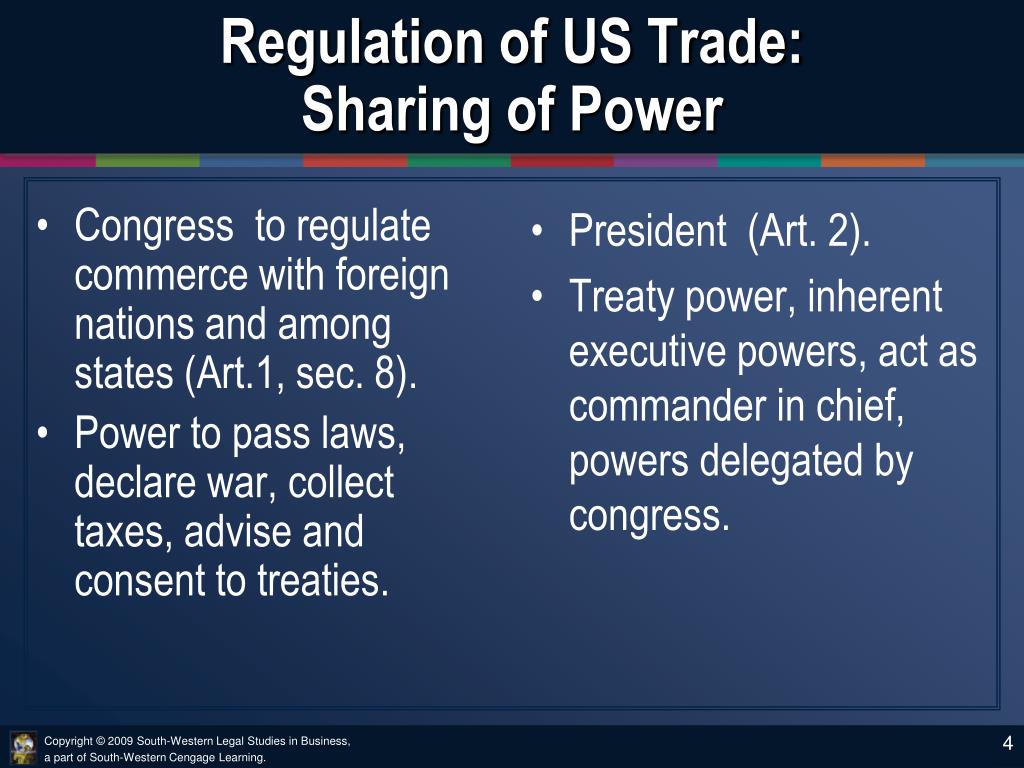 Regulation of US Trade:
Sharing of Power

• Congress to regulate commerce with foreign nations and among states (Art.1, sec. 8).
• Power to pass laws, declare war, collect taxes, advise and consent to treaties.

• President (Art. 2).
• Treaty power, inherent executive powers, act as commander in chief, powers delegated by congress.

Copyright © 2009 South-Western Legal Studies in Business, a part of South-Western Cengage Learning.

4